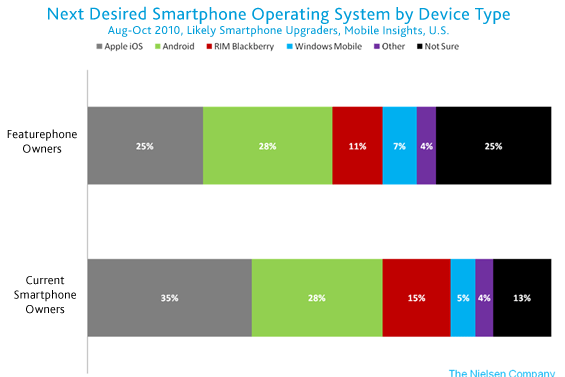 Next Desired Smartphone Operating System by Device Type
Aug-Oct 2010, Likely Smartphone Upgraders, Mobile Insights, U.S.

Apple iOS
Android
RIM Blackberry
Windows Mobile
Other
Not Sure

Featurephone Owners
25%
28%
11%
7%
4%
25%

Current Smartphone Owners
35%
28%
15%
5%
4%
13%

The Nielsen Company